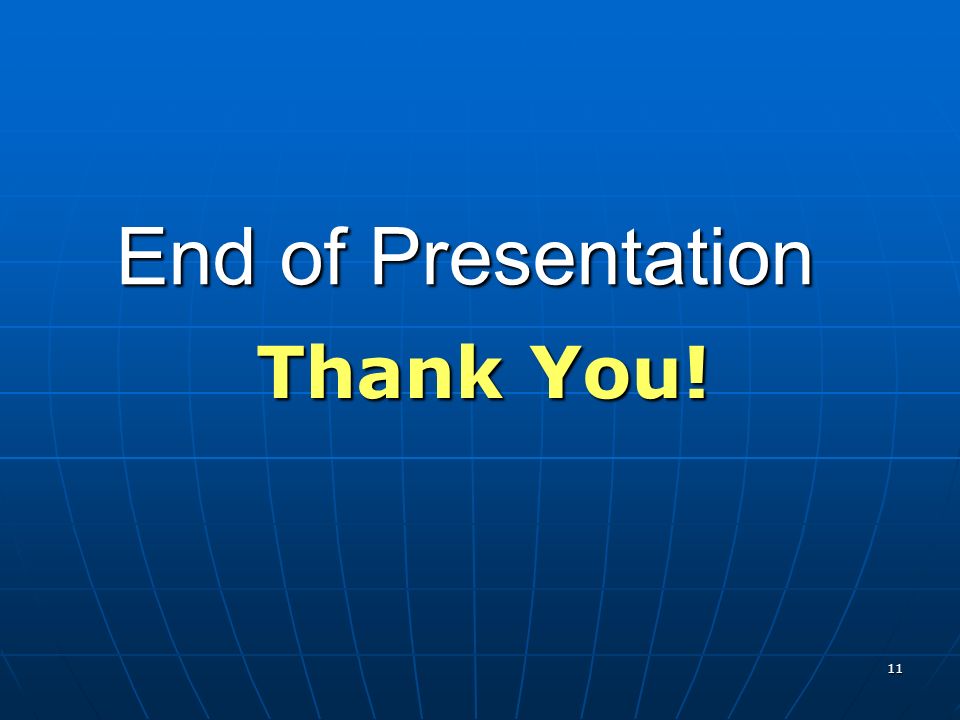 End of Presentation

Thank You!

11